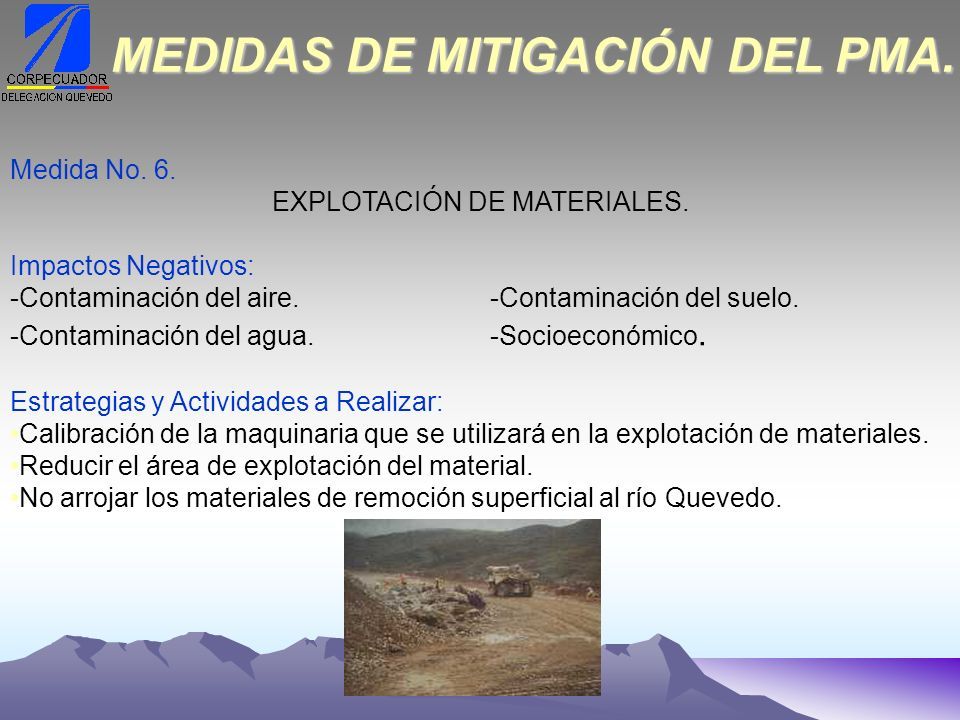 CORPECUADOR
DELEGACION QUEVEDO

MEDIDAS DE MITIGACIÓN DEL PMA.

Medida No. 6.
EXPLOTACIÓN DE MATERIALES.

Impactos Negativos:
-Contaminación del aire.
-Contaminación del agua.
-Contaminación del suelo.
-Socioeconómico.

Estrategias y Actividades a Realizar:
•Calibración de la maquinaria que se utilizará en la explotación de materiales.
•Reducir el área de explotación del material.
•No arrojar los materiales de remoción superficial al río Quevedo.